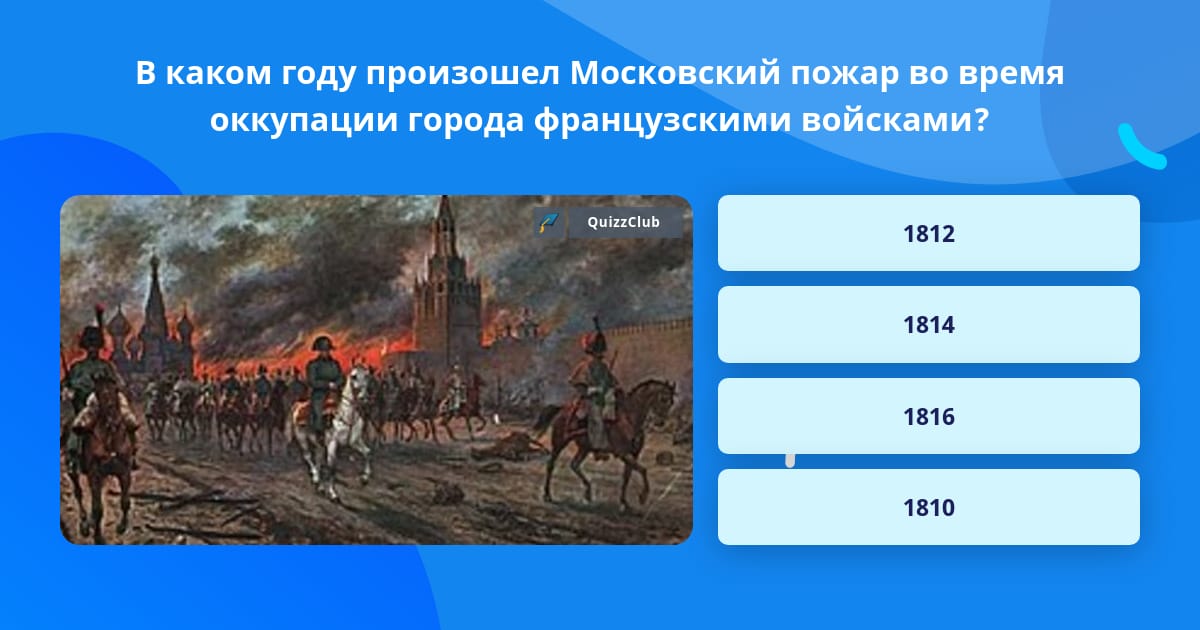 В каком году произошел Московский пожар во время оккупации города французскими войсками?

QuizzClub

1812

1814

1816

1810